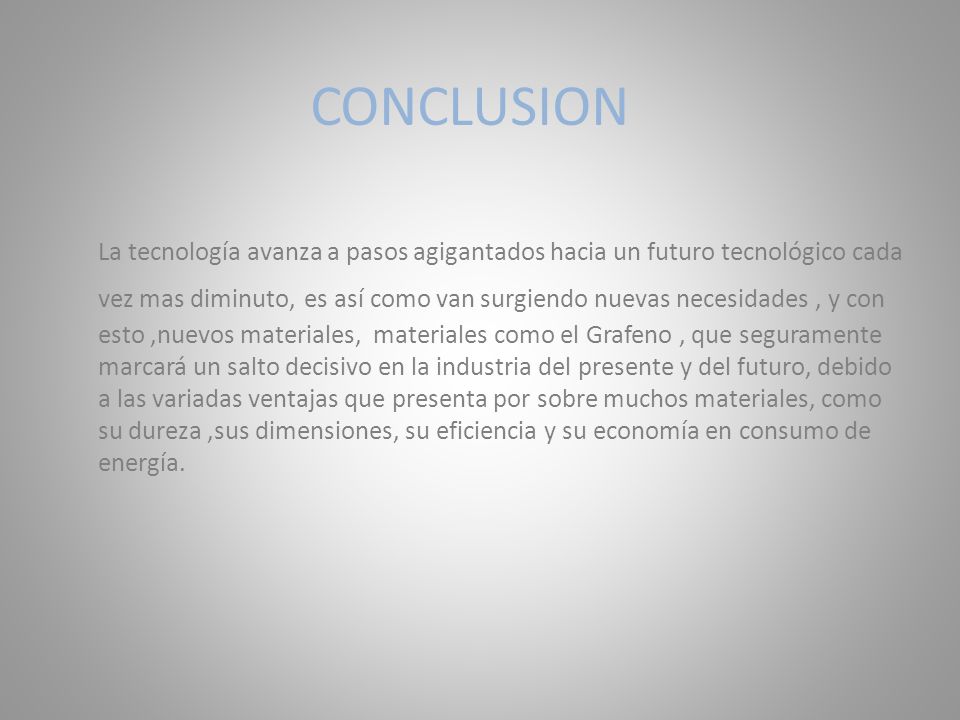 CONCLUSION

La tecnología avanza a pasos agigantados hacia un futuro tecnológico cada vez mas diminuto, es así como van surgiendo nuevas necesidades , y con esto ,nuevos materiales, materiales como el Grafeno , que seguramente marcará un salto decisivo en la industria del presente y del futuro, debido a las variadas ventajas que presenta por sobre muchos materiales, como su dureza ,sus dimensiones, su eficiencia y su economía en consumo de energía.